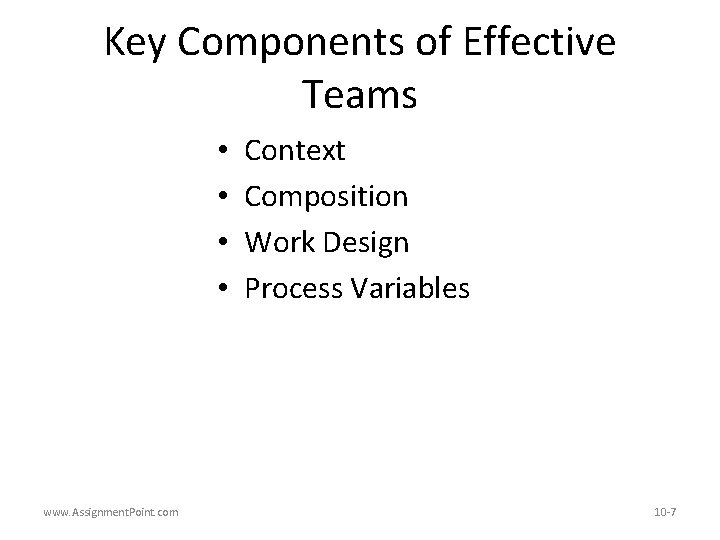 Key Components of Effective Teams

• Context
• Composition
• Work Design
• Process Variables

www.AssignmentPoint.com

10-7